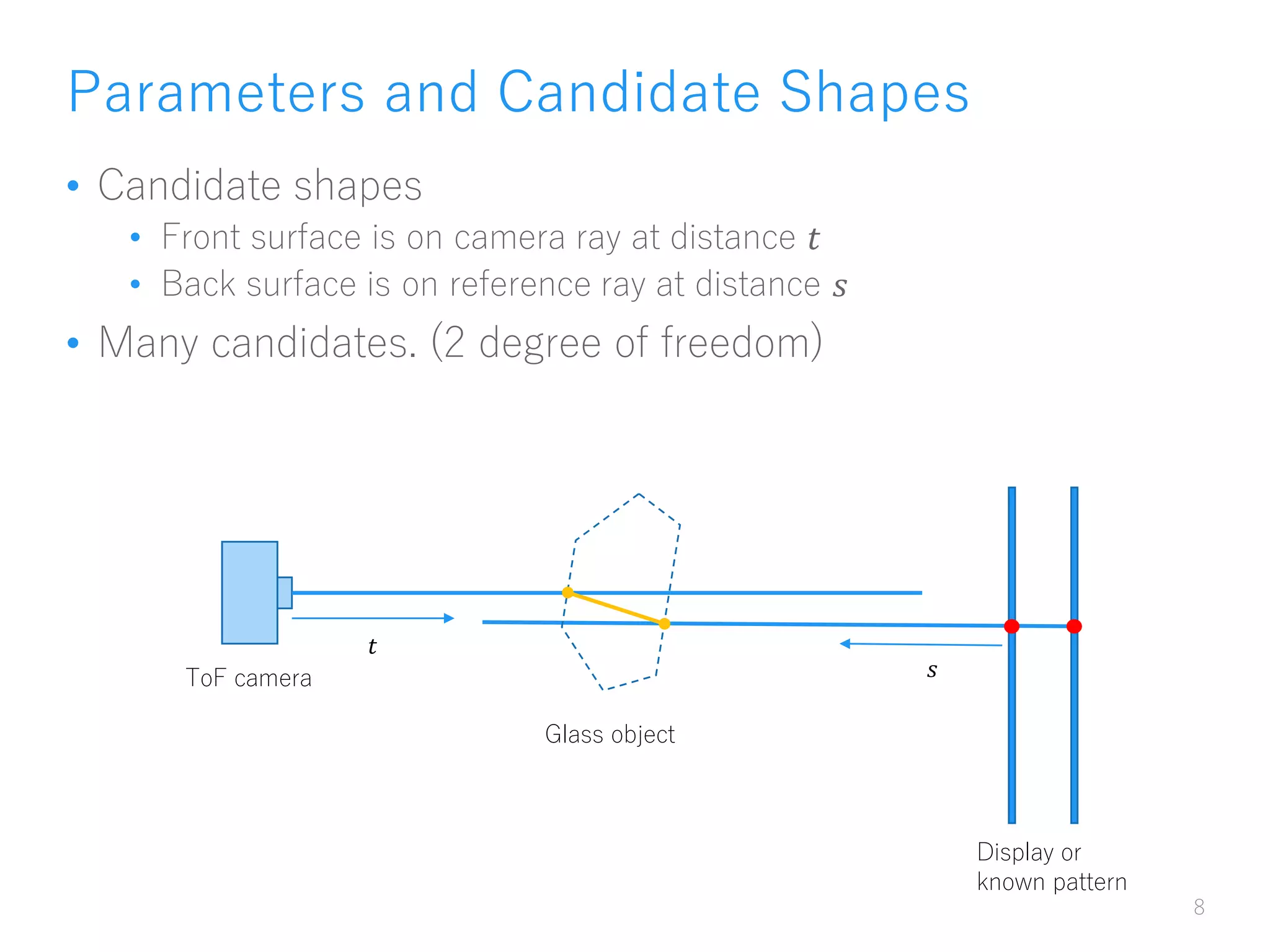 Parameters and Candidate Shapes

• Candidate shapes
  • Front surface is on camera ray at distance $t$
  • Back surface is on reference ray at distance $s$
• Many candidates. (2 degree of freedom)

$t$

ToF camera

Glass object

$s$

Display or known pattern

8